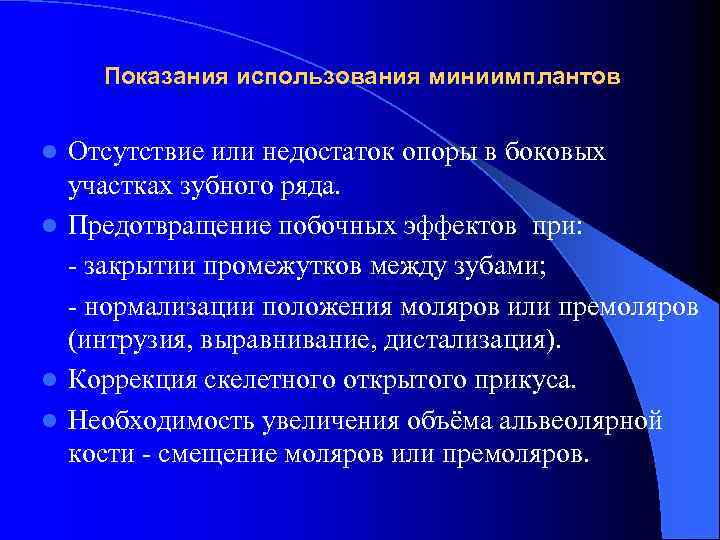 Показания использования миниимплантов

- Отсутствие или недостаток опоры в боковых участках зубного ряда.
- Предотвращение побочных эффектов при:
- закрытии промежутков между зубами;
- нормализации положения моляров или премоляров (интрузия, выравнивание, дистализация).
- Коррекция скелетного открытого прикуса.
- Необходимость увеличения объёма альвеолярной кости - смещение моляров или премоляров.